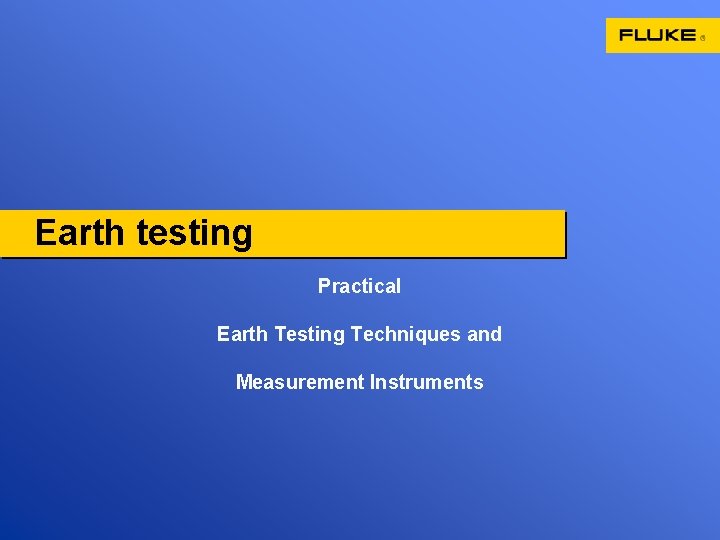 FLUKE®

Earth testing

Practical

Earth Testing Techniques and

Measurement Instruments